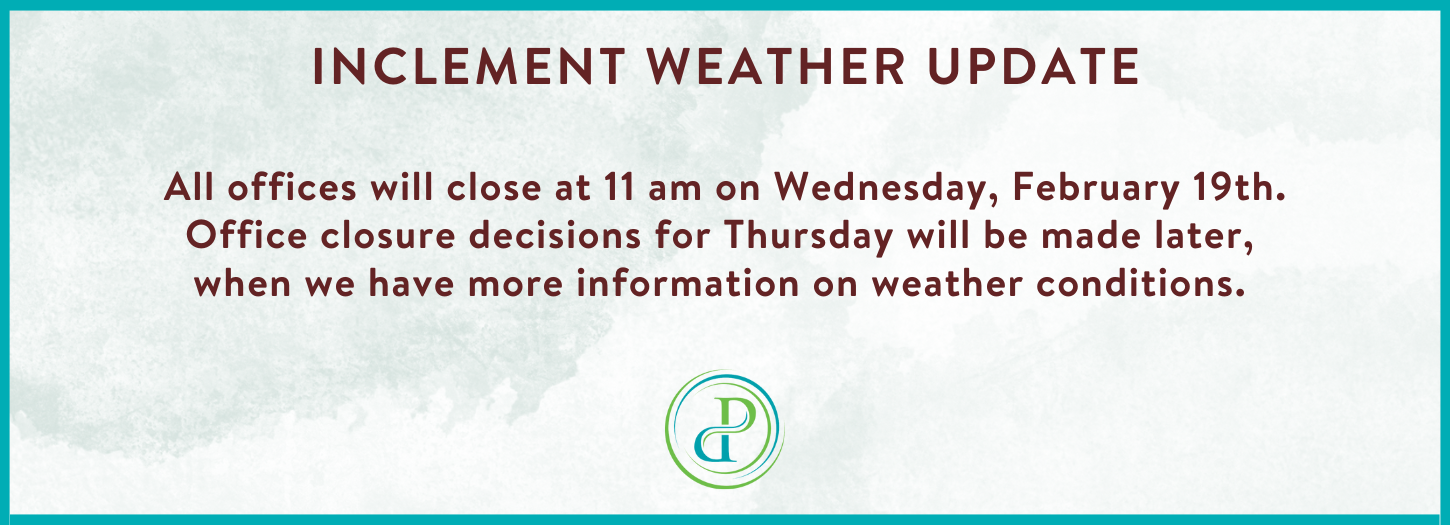 INCLEMENT WEATHER UPDATE

All offices will close at 11 am on Wednesday, February 19th. Office closure decisions for Thursday will be made later, when we have more information on weather conditions.

dP